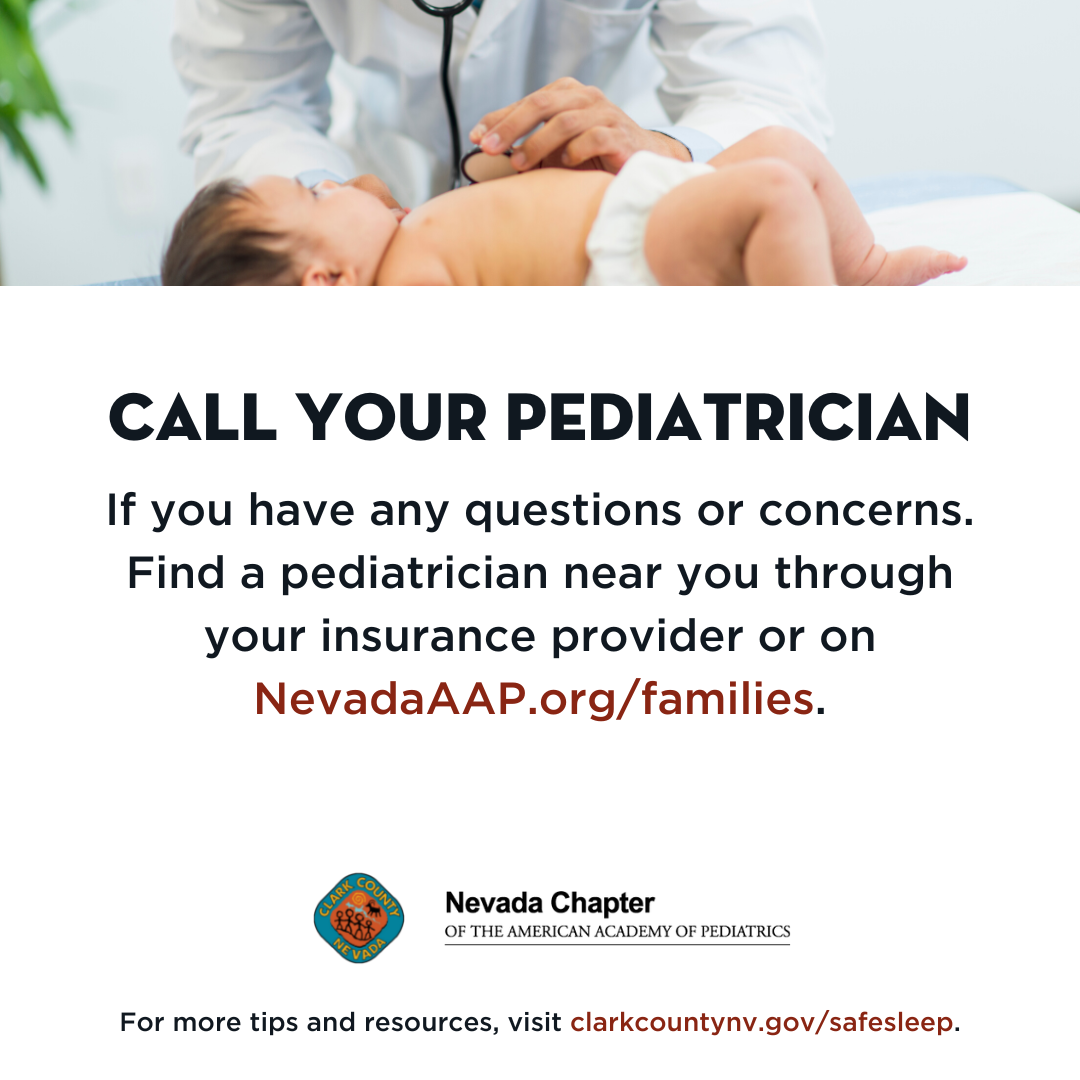 CALL YOUR PEDIATRICIAN

If you have any questions or concerns. Find a pediatrician near you through your insurance provider or on NevadaAAP.org/families.

CLARK COUNTY NEVADA

Nevada Chapter
OF THE AMERICAN ACADEMY OF PEDIATRICS

For more tips and resources, visit clarkcountynv.gov/safesleep.